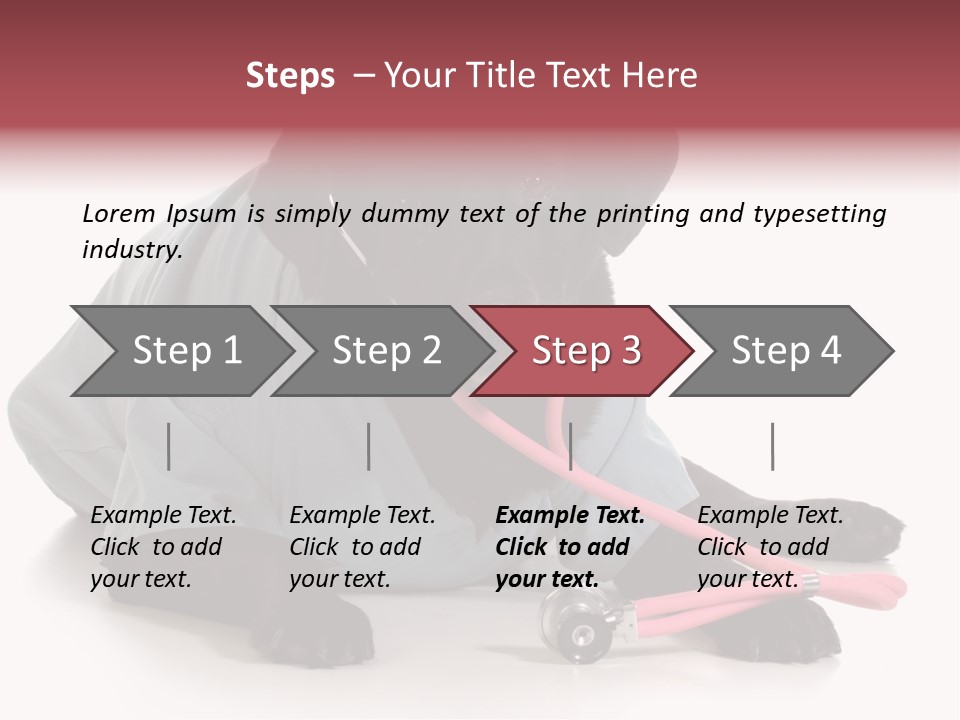 Steps – Your Title Text Here

Lorem Ipsum is simply dummy text of the printing and typesetting industry.

Step 1

Step 2

Step 3

Step 4

Example Text. Click to add your text.

Example Text. Click to add your text.

Example Text. Click to add your text.

Example Text. Click to add your text.